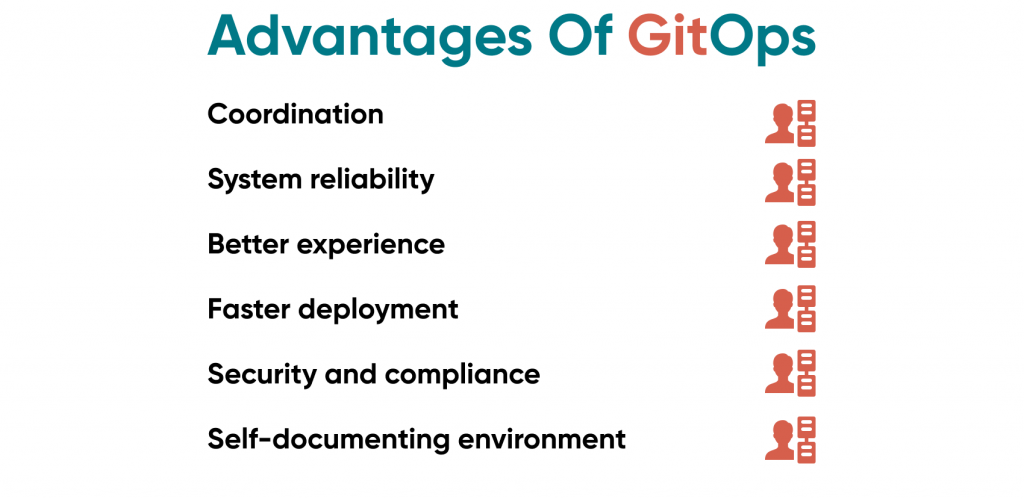 Advantages Of GitOps

Coordination

System reliability

Better experience

Faster deployment

Security and compliance

Self-documenting environment